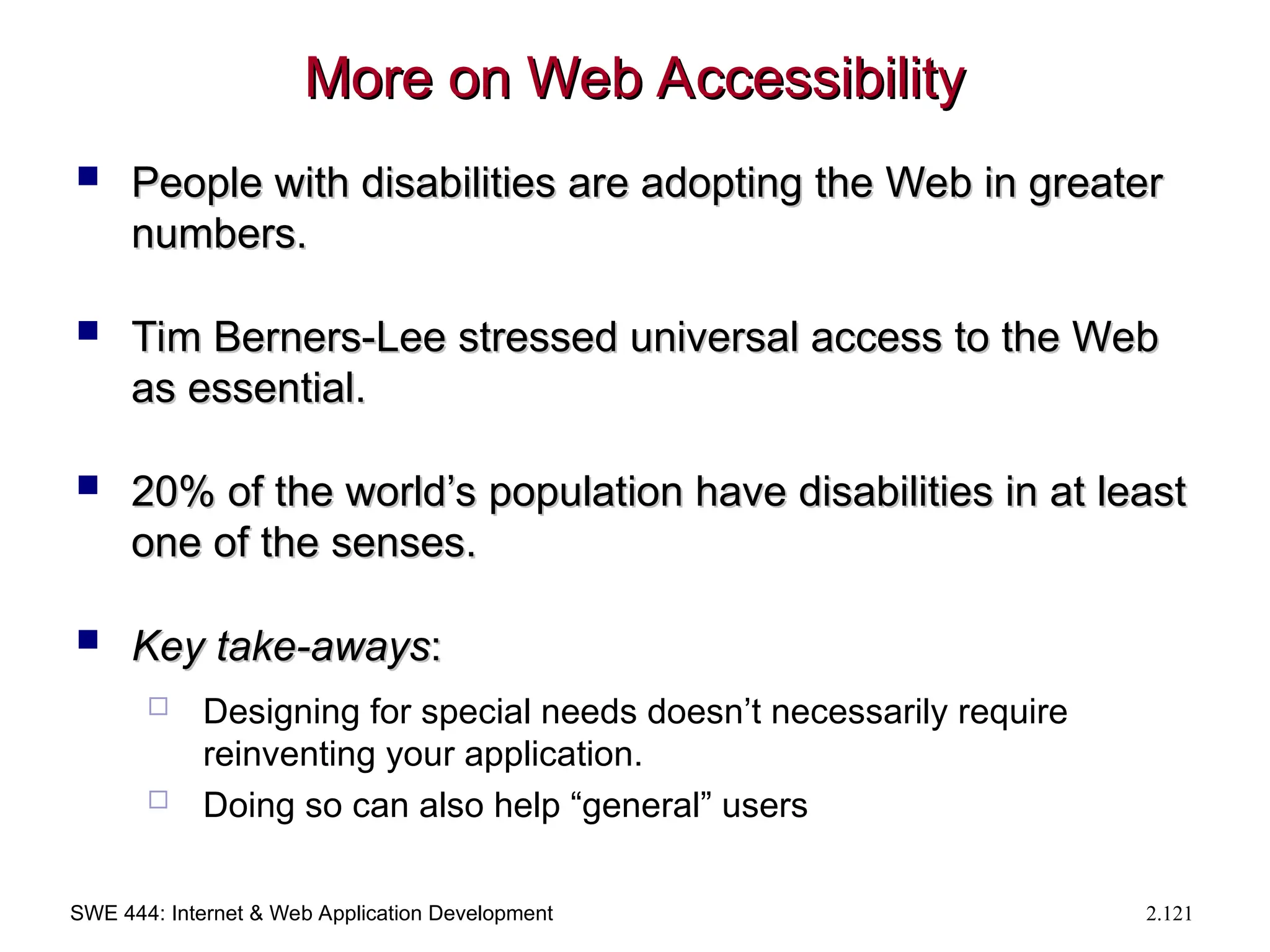 More on Web Accessibility

People with disabilities are adopting the Web in greater numbers.

Tim Berners-Lee stressed universal access to the Web as essential.

20% of the world’s population have disabilities in at least one of the senses.

Key take-aways:

Designing for special needs doesn’t necessarily require reinventing your application.

Doing so can also help “general” users

SWE 444: Internet & Web Application Development

2.121